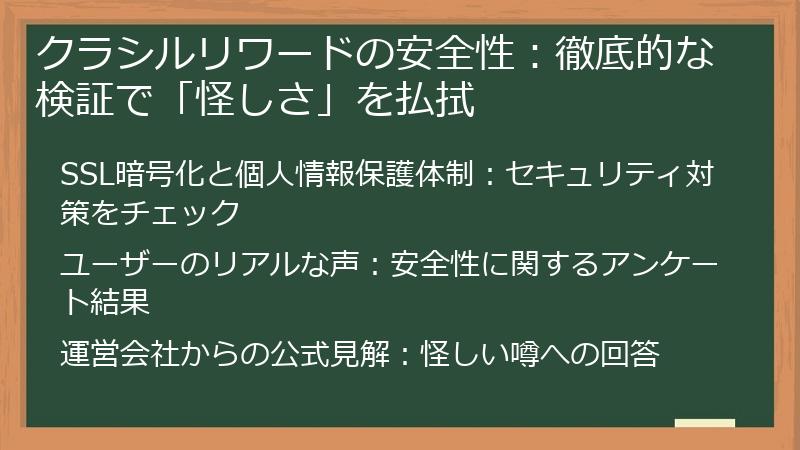 クラシルリワードの安全性：徹底的な検証で「怪しさ」を払拭

SSL暗号化と個人情報保護体制：セキュリティ対策をチェック

ユーザーのリアルな声：安全性に関するアンケート結果

運営会社からの公式見解：怪しい噂への回答